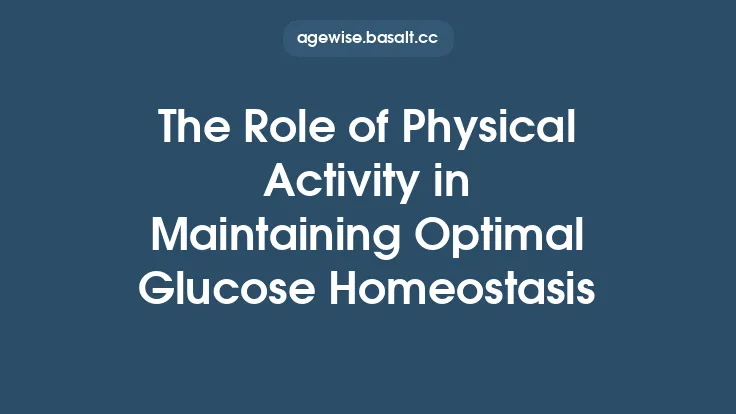 agewise.basalt.cc

The Role of Physical Activity in Maintaining Optimal Glucose Homeostasis